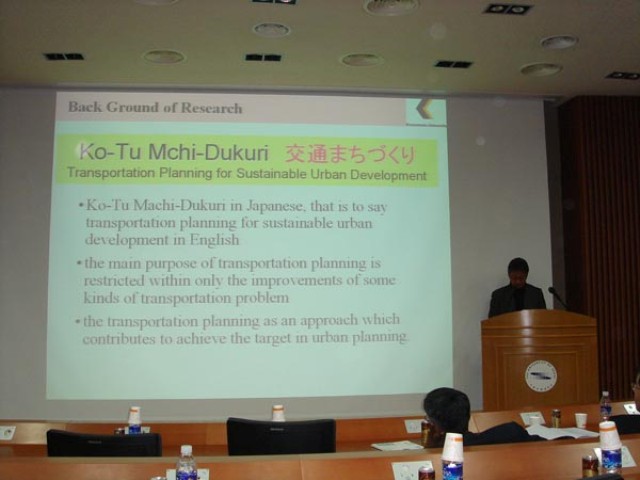 Back Ground of Research

Ko-Tu Mchi-Dukuri 交通まちづくり
Transportation Planning for Sustainable Urban Development

• Ko-Tu Machi-Dukuri in Japanese, that is to say transportation planning for sustainable urban development in English

• the main purpose of transportation planning is restricted within only the improvements of some kinds of transportation problem

• the transportation planning as an approach which contributes to achieve the target in urban planning.